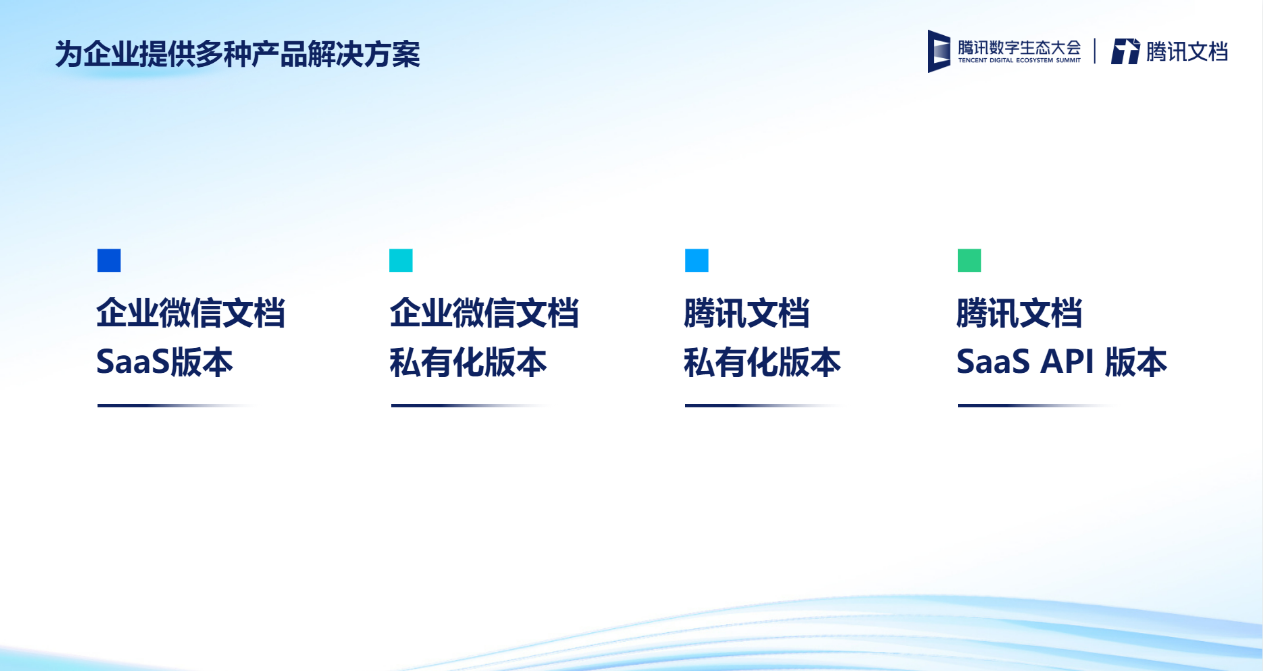 为企业提供多种产品解决方案

腾讯数字生态大会
TENCENT DIGITAL ECOSYSTEM SUMMIT

腾讯文档

企业微信文档
SaaS版本

企业微信文档
私有化版本

腾讯文档
私有化版本

腾讯文档
SaaS API 版本